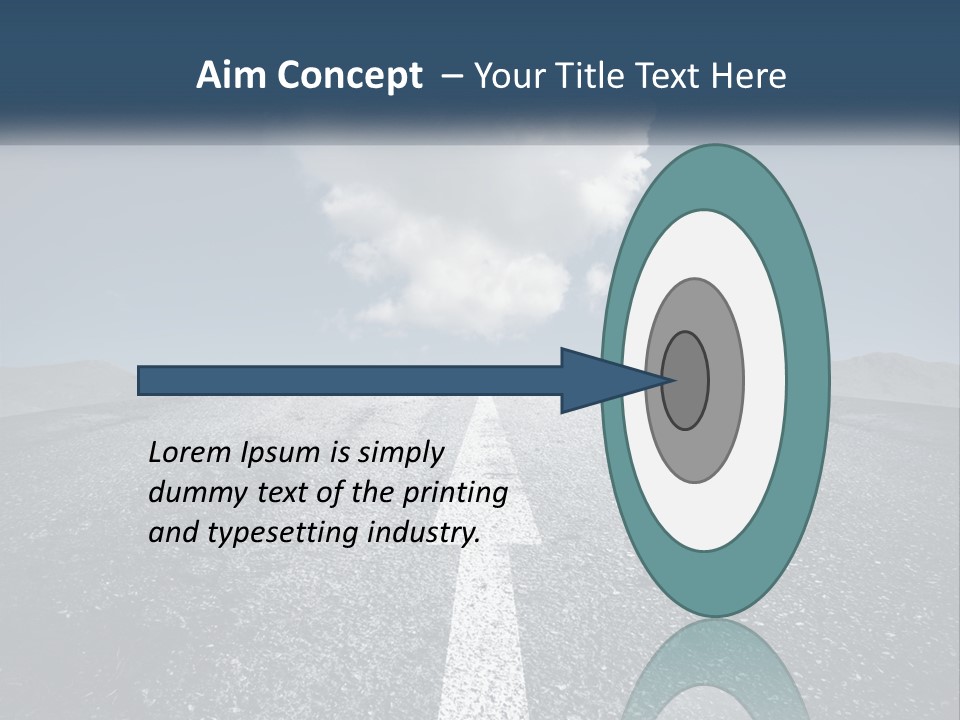 Aim Concept – Your Title Text Here

Lorem Ipsum is simply dummy text of the printing and typesetting industry.